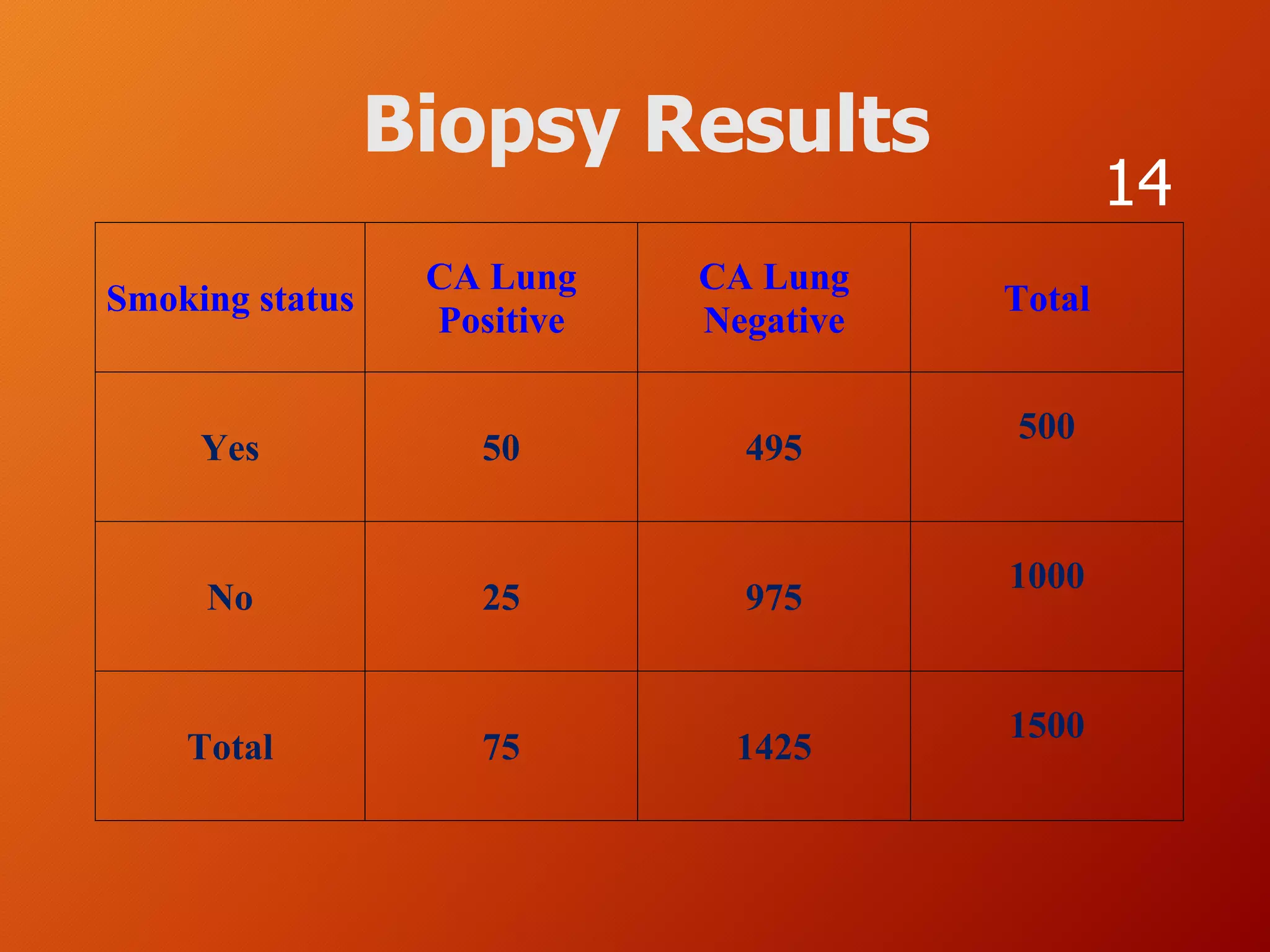 Biopsy Results

14

| Smoking status | CA Lung Positive | CA Lung Negative | Total |
|---|---|---|---|
| Yes | 50 | 495 | 500 |
| No | 25 | 975 | 1000 |
| Total | 75 | 1425 | 1500 |